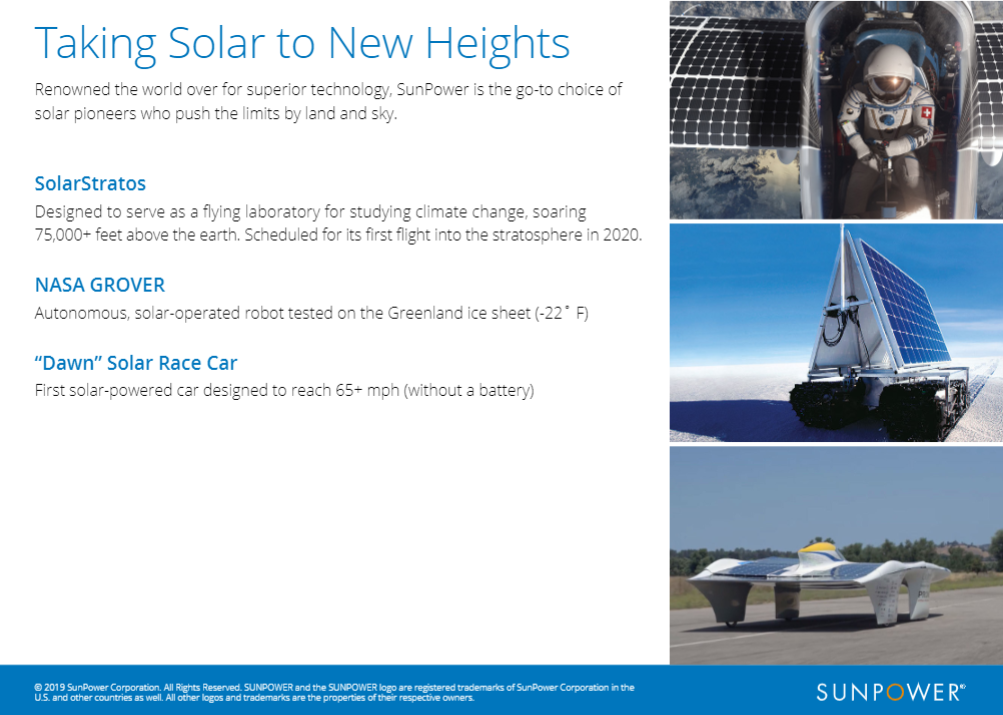 Taking Solar to New Heights

Renowned the world over for superior technology, SunPower is the go-to choice of solar pioneers who push the limits by land and sky.

SolarStratos

Designed to serve as a flying laboratory for studying climate change, soaring 75,000+ feet above the earth. Scheduled for its first flight into the stratosphere in 2020.

NASA GROVER

Autonomous, solar-operated robot tested on the Greenland ice sheet (-22˚ F)

"Dawn" Solar Race Car

First solar-powered car designed to reach 65+ mph (without a battery)

© 2019 SunPower Corporation. All Rights Reserved. SUNPOWER and the SUNPOWER logo are registered trademarks of SunPower Corporation in the U.S. and other countries as well. All other logos and trademarks are the properties of their respective owners.

SUNPOWER®